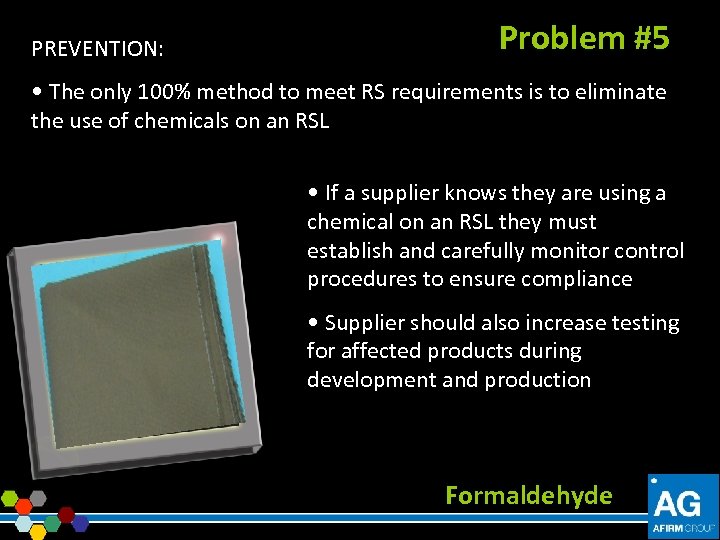 Problem #5

PREVENTION:

• The only 100% method to meet RS requirements is to eliminate the use of chemicals on an RSL

• If a supplier knows they are using a chemical on an RSL they must establish and carefully monitor control procedures to ensure compliance

• Supplier should also increase testing for affected products during development and production

Formaldehyde

AG
AFIRM GROUP